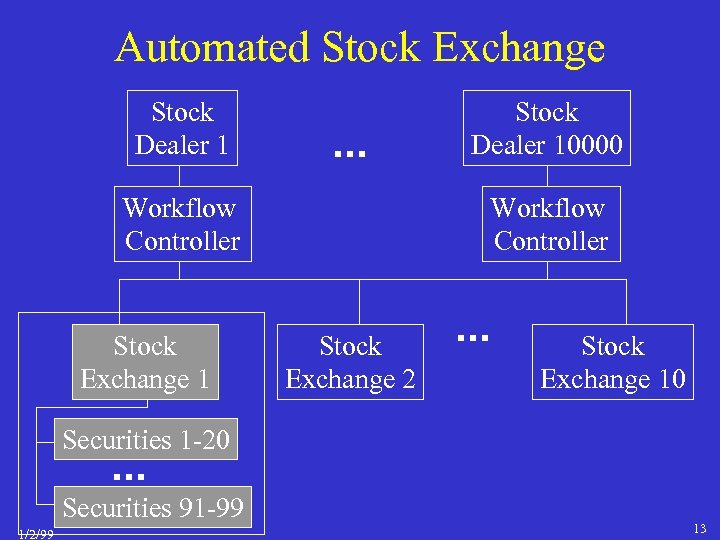 Automated Stock Exchange

Stock Dealer 1

...

Stock Dealer 10000

Workflow Controller

Workflow Controller

Stock Exchange 1

Stock Exchange 2

...

Stock Exchange 10

Securities 1-20

...

Securities 91-99

1/2/99

13